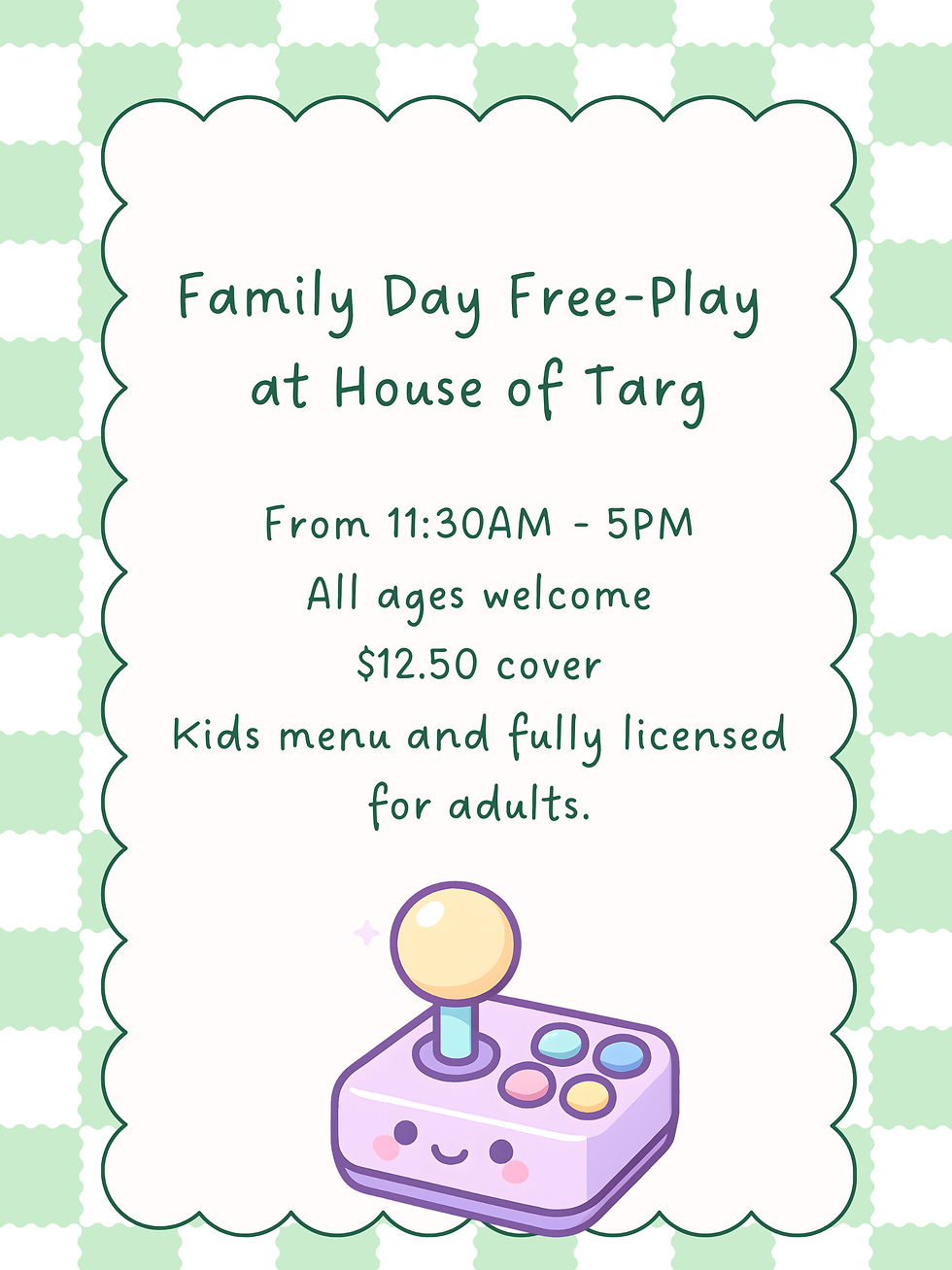 Family Day Free-Play at House of Targ

From 11:30AM - 5PM
All ages welcome
$12.50 cover
Kids menu and fully licensed for adults.